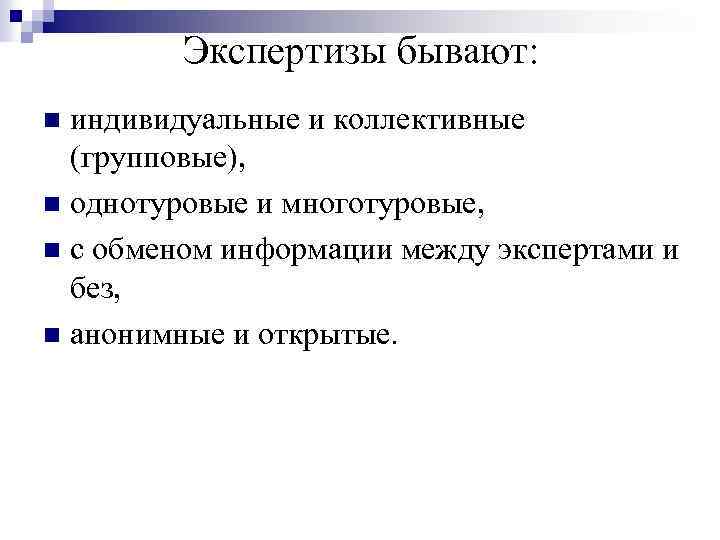 Экспертизы бывают:

- индивидуальные и коллективные (групповые),
- однотуровые и многотуровые,
- с обменом информации между экспертами и без,
- анонимные и открытые.